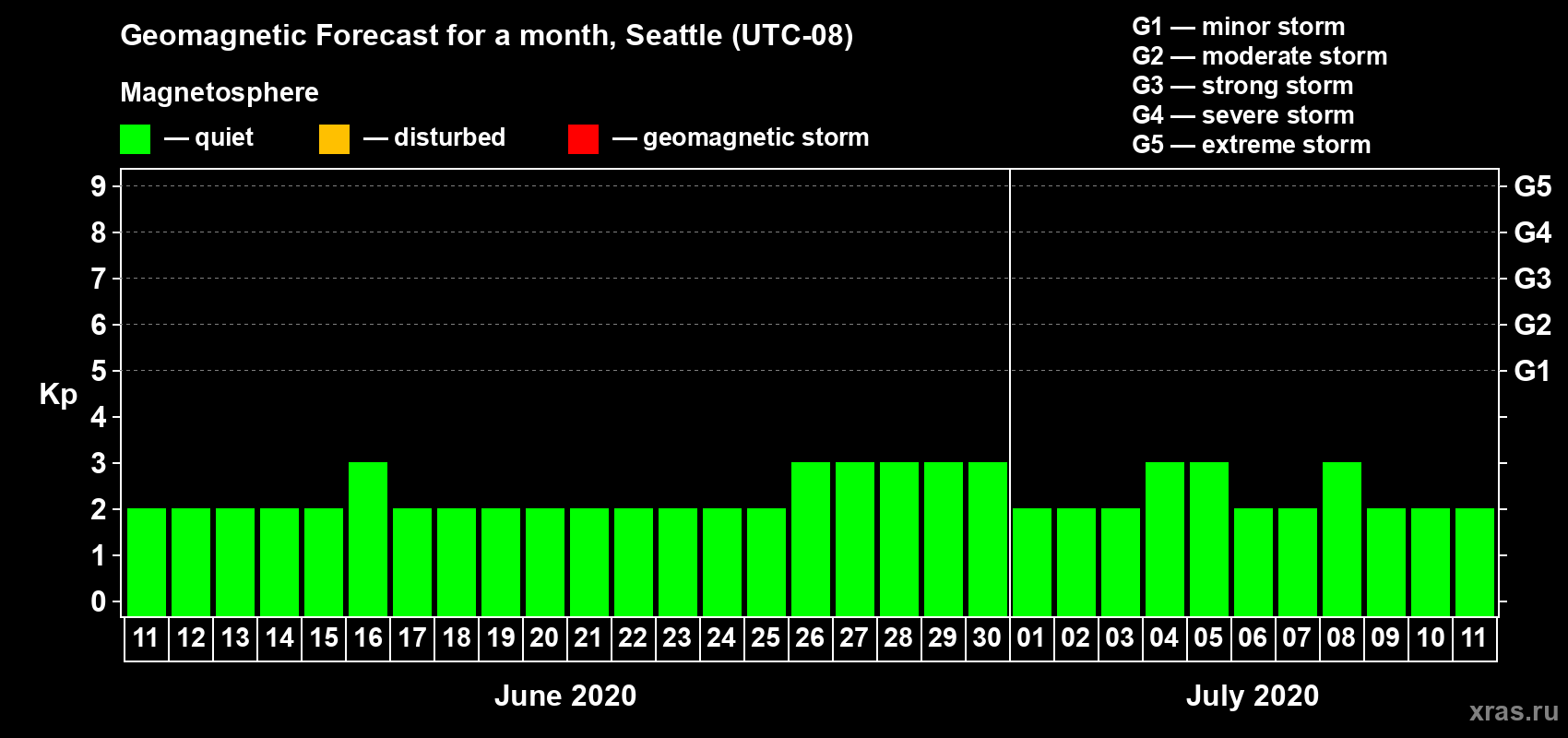 Geomagnetic Forecast for a month, Seattle (UTC-08)

Magnetosphere

— quiet — disturbed — geomagnetic storm

G1 — minor storm
G2 — moderate storm
G3 — strong storm
G4 — severe storm
G5 — extreme storm

Kp

9
8
7
6
5
4
3
2
1
0

G5
G4
G3
G2
G1

11 12 13 14 15 16 17 18 19 20 21 22 23 24 25 26 27 28 29 30 01 02 03 04 05 06 07 08 09 10 11

June 2020

July 2020

xras.ru